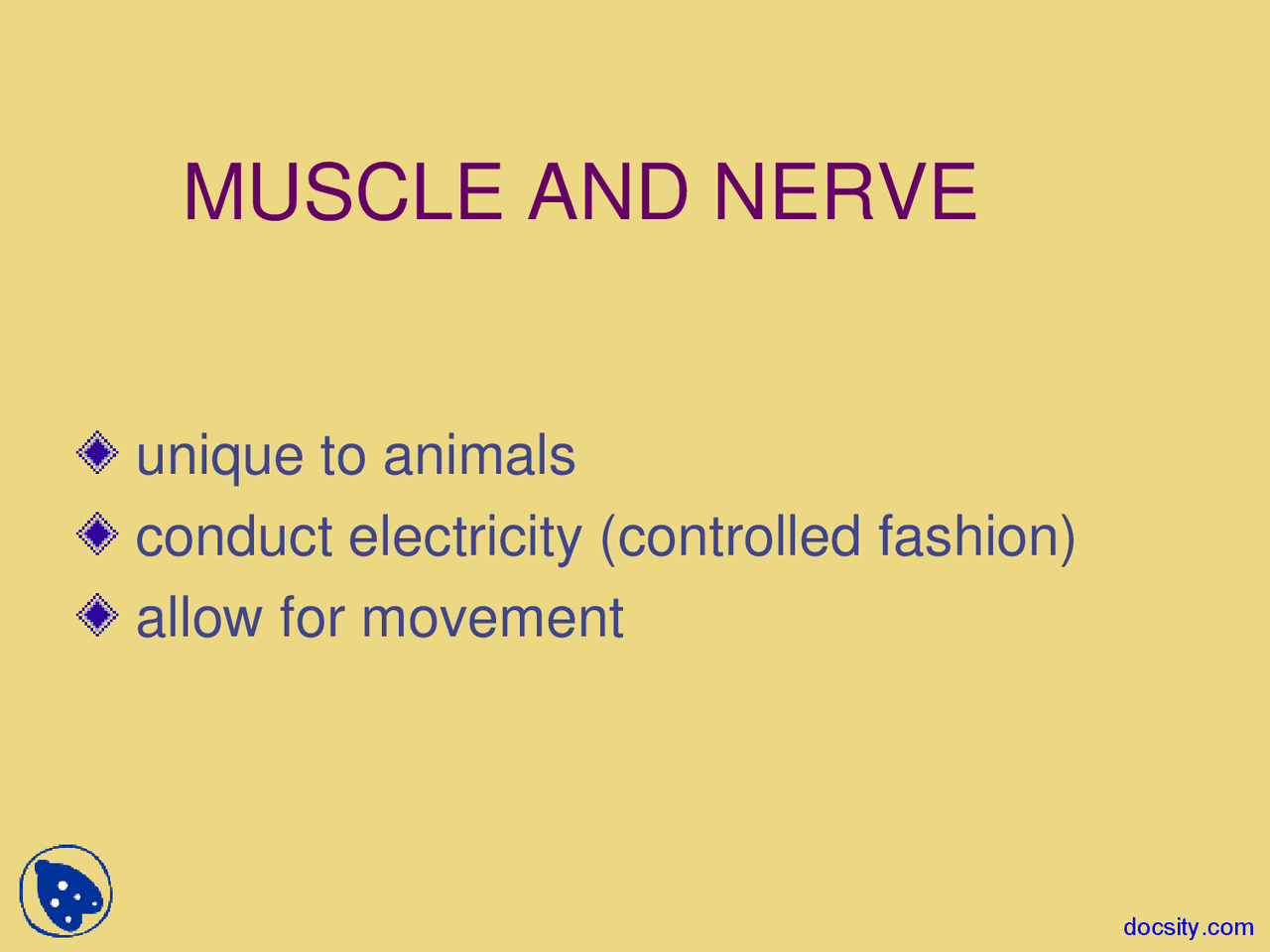 MUSCLE AND NERVE

unique to animals
conduct electricity (controlled fashion)
allow for movement

docsity.com